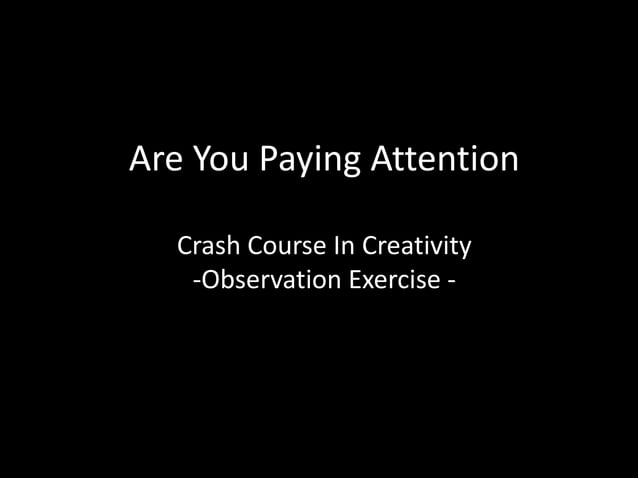 Are You Paying Attention

Crash Course In Creativity
-Observation Exercise -